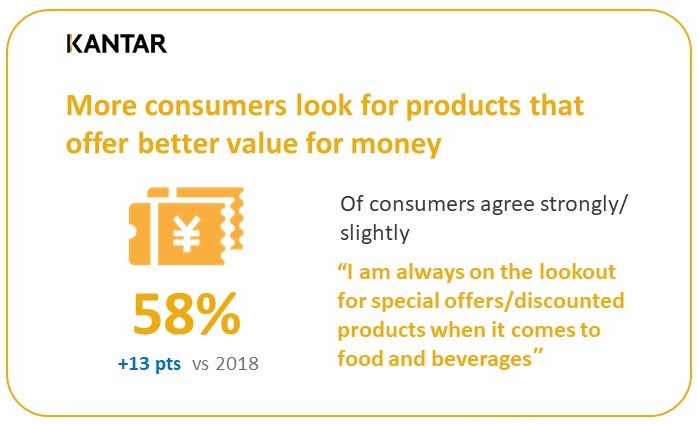 KANTAR

More consumers look for products that offer better value for money

¥

58%

+13 pts vs 2018

Of consumers agree strongly/ slightly

“I am always on the lookout for special offers/discounted products when it comes to food and beverages”